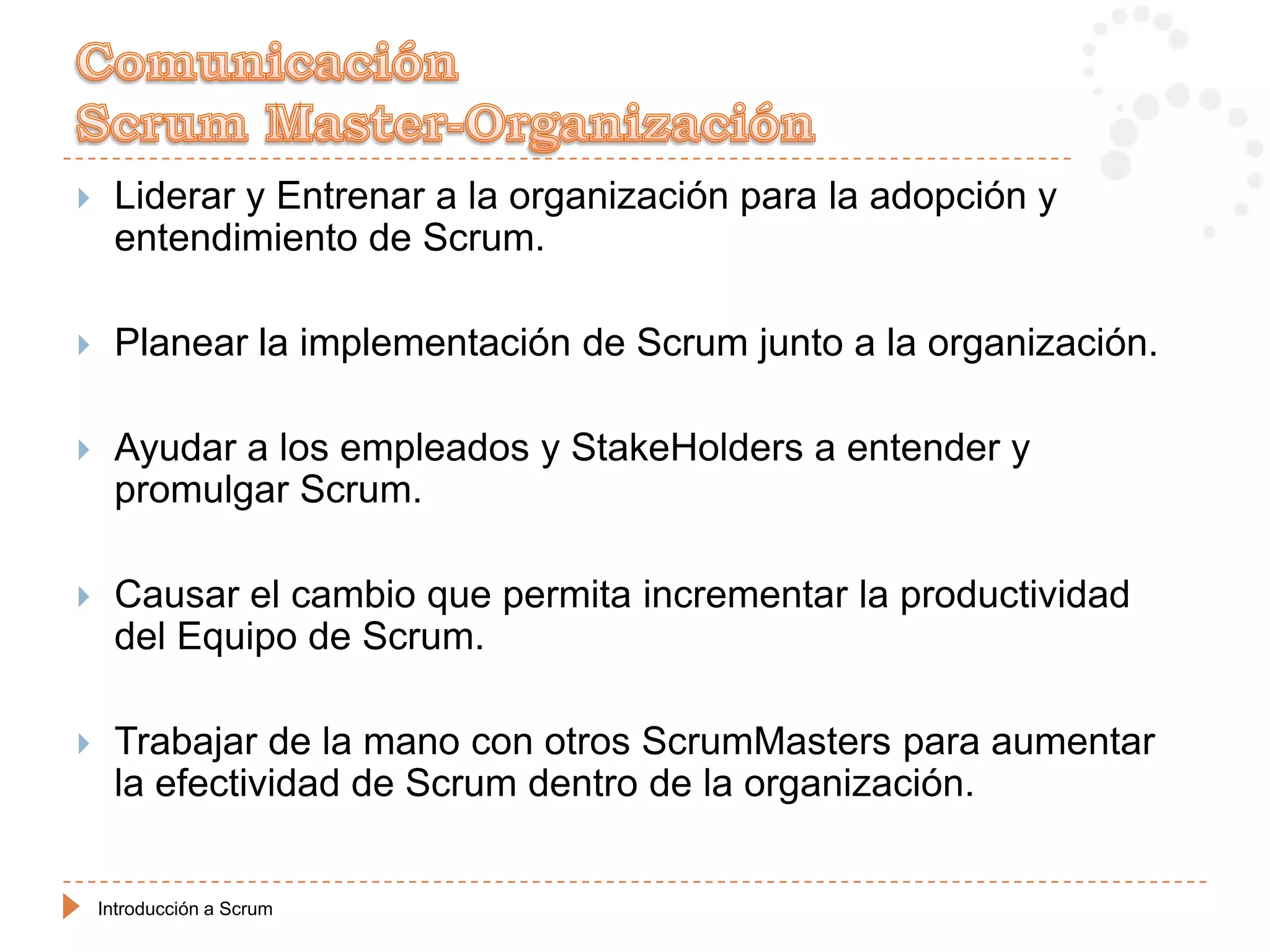 Comunicación
Scrum Master-Organización

Liderar y Entrenar a la organización para la adopción y entendimiento de Scrum.

Planear la implementación de Scrum junto a la organización.

Ayudar a los empleados y StakeHolders a entender y promulgar Scrum.

Causar el cambio que permita incrementar la productividad del Equipo de Scrum.

Trabajar de la mano con otros ScrumMasters para aumentar la efectividad de Scrum dentro de la organización.

Introducción a Scrum